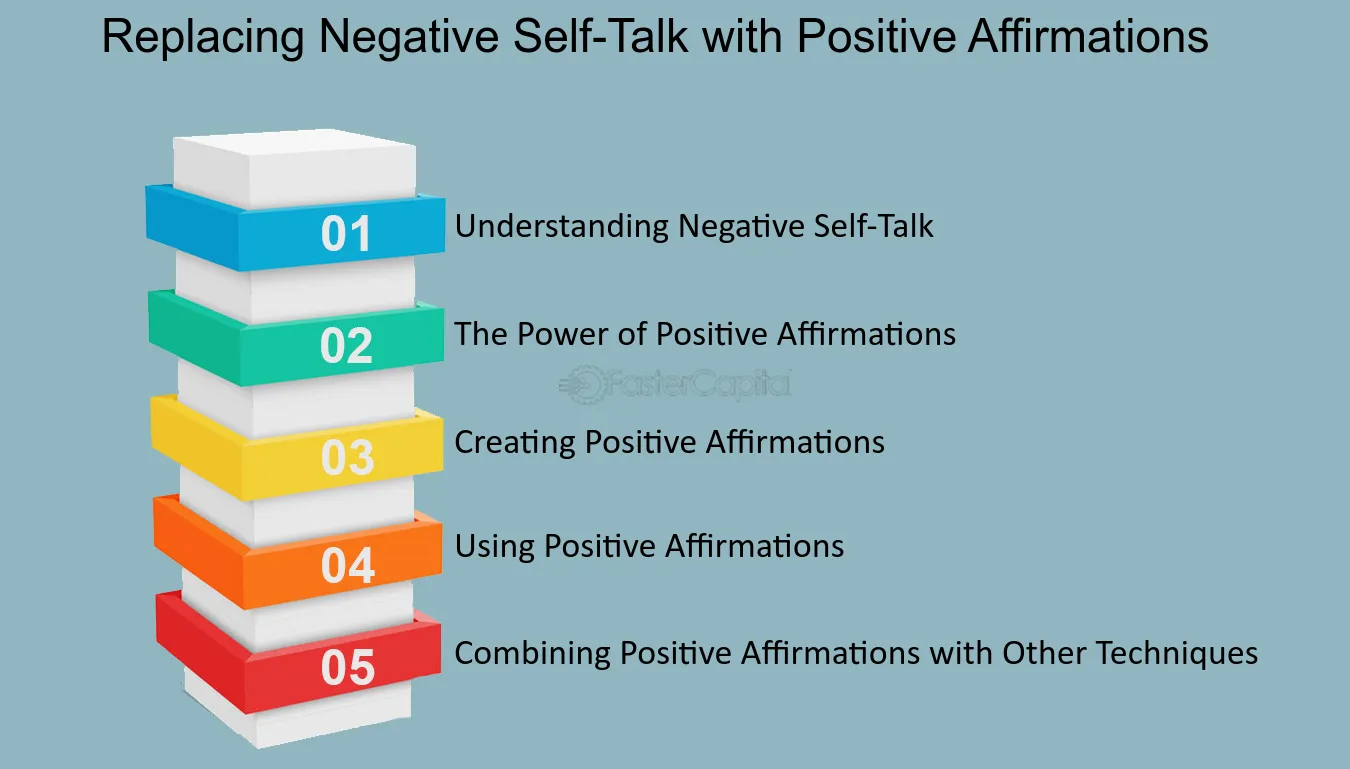 Replacing Negative Self-Talk with Positive Affirmations

01 Understanding Negative Self-Talk

02 The Power of Positive Affirmations

FasterCapital

03 Creating Positive Affirmations

04 Using Positive Affirmations

05 Combining Positive Affirmations with Other Techniques